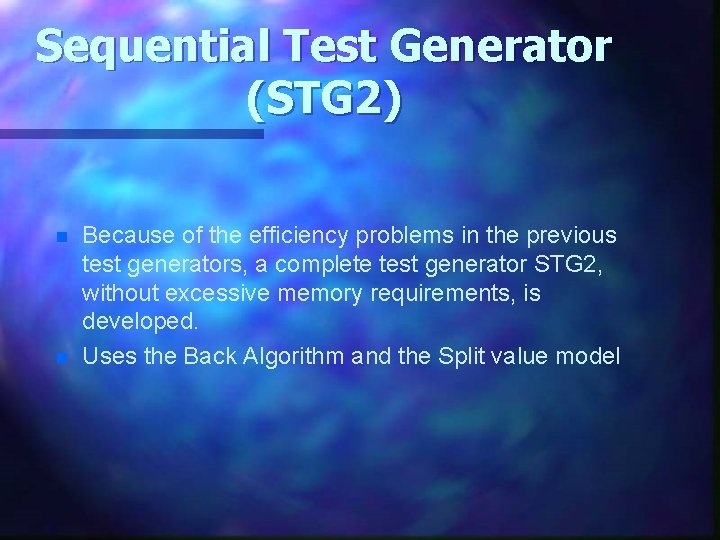 Sequential Test Generator (STG2)

Because of the efficiency problems in the previous test generators, a complete test generator STG2, without excessive memory requirements, is developed.

Uses the Back Algorithm and the Split value model